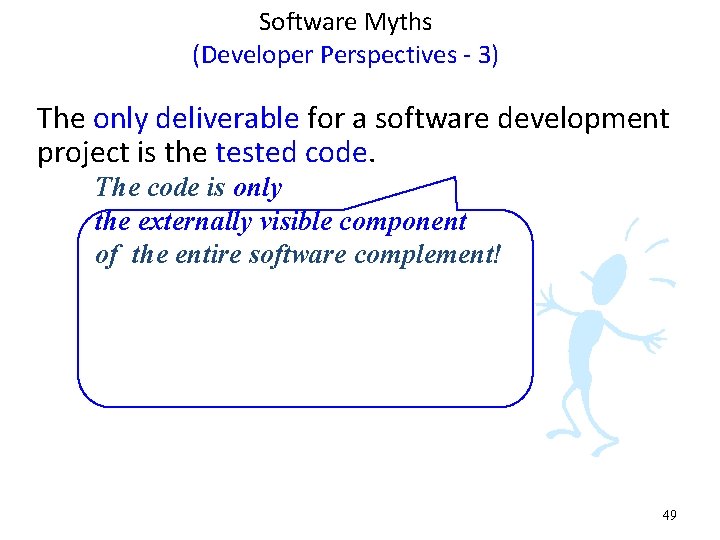 Software Myths
(Developer Perspectives - 3)

The only deliverable for a software development project is the tested code.

The code is only the externally visible component of the entire software complement!

49